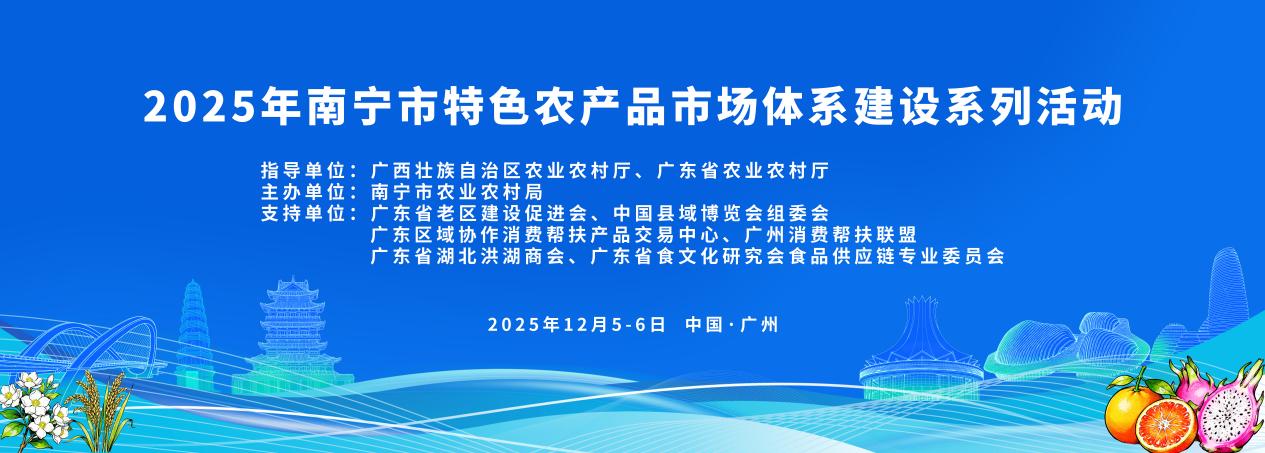 2025年南宁市特色农产品市场体系建设系列活动

指导单位：广西壮族自治区农业农村厅、广东省农业农村厅
主办单位：南宁市农业农村局
支持单位：广东省老区建设促进会、中国县域博览会组委会
广东区域协作消费帮扶产品交易中心、广州消费帮扶联盟
广东省湖北洪湖商会、广东省食文化研究会食品供应链专业委员会

2025年12月5-6日 中国·广州